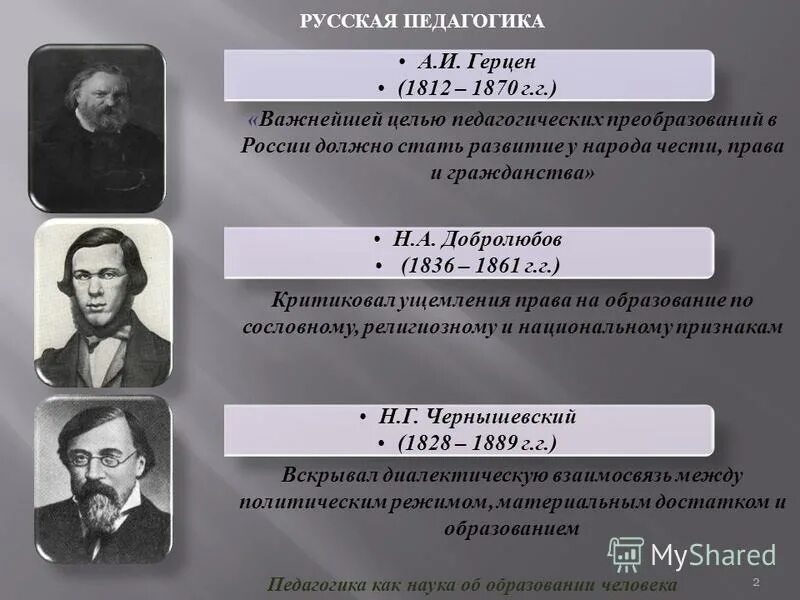 РУССКАЯ ПЕДАГОГИКА

• А.И. Герцен
• (1812 – 1870 г.г.)

«Важнейшей целью педагогических преобразований в России должно стать развитие у народа чести, права и гражданства»

• Н.А. Добролюбов
• (1836 – 1861 г.г.)

Критиковал ущемления права на образование по сословному, религиозному и национальному признакам

• Н.Г. Чернышевский
• (1828 – 1889 г.г.)

Вскрывал диалектическую взаимосвязь между политическим режимом, материальным достатком и образованием

MyShared

Педагогика как наука об образовании человека

2